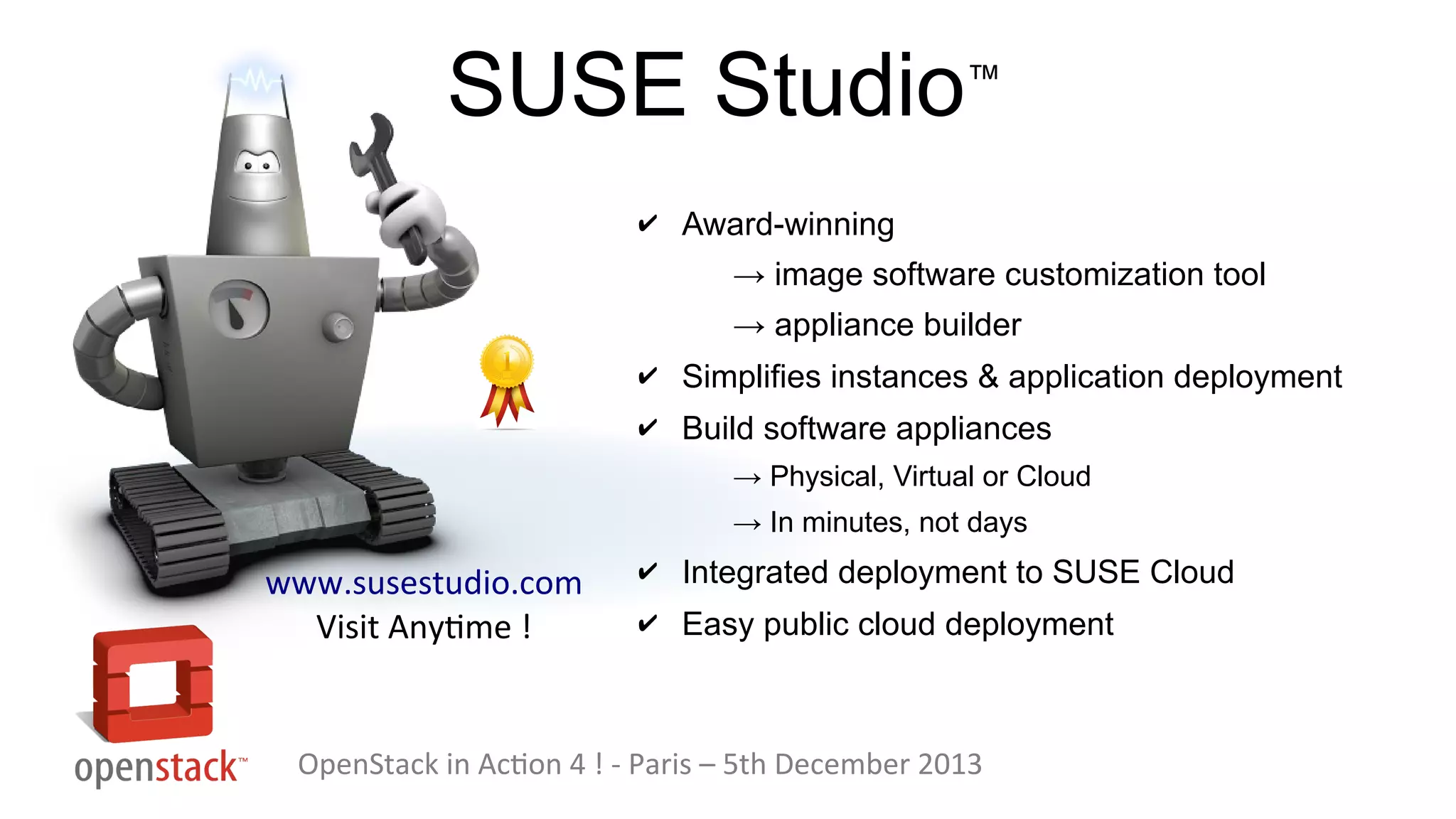 SUSE Studio™

✔ Award-winning
→ image software customization tool
→ appliance builder
✔ Simplifies instances & application deployment
✔ Build software appliances
→ Physical, Virtual or Cloud
→ In minutes, not days
✔ Integrated deployment to SUSE Cloud
✔ Easy public cloud deployment

1

www.susestudio.com
Visit Anytime !

openstack™

OpenStack in Action 4 ! - Paris – 5th December 2013